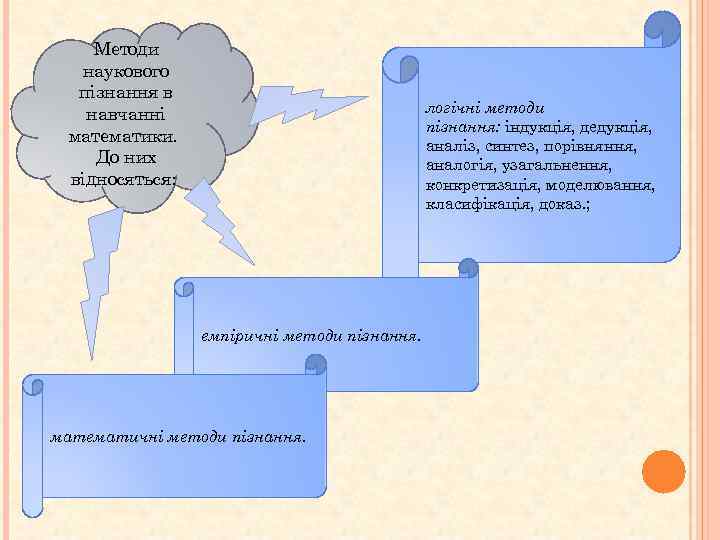 Методи наукового пізнання в навчанні математики. До них відносяться:

логічні методи пізнання: індукція, дедукція, аналіз, синтез, порівняння, аналогія, узагальнення, конкретизація, моделювання, класифікація, доказ.;

емпіричні методи пізнання.

математичні методи пізнання.